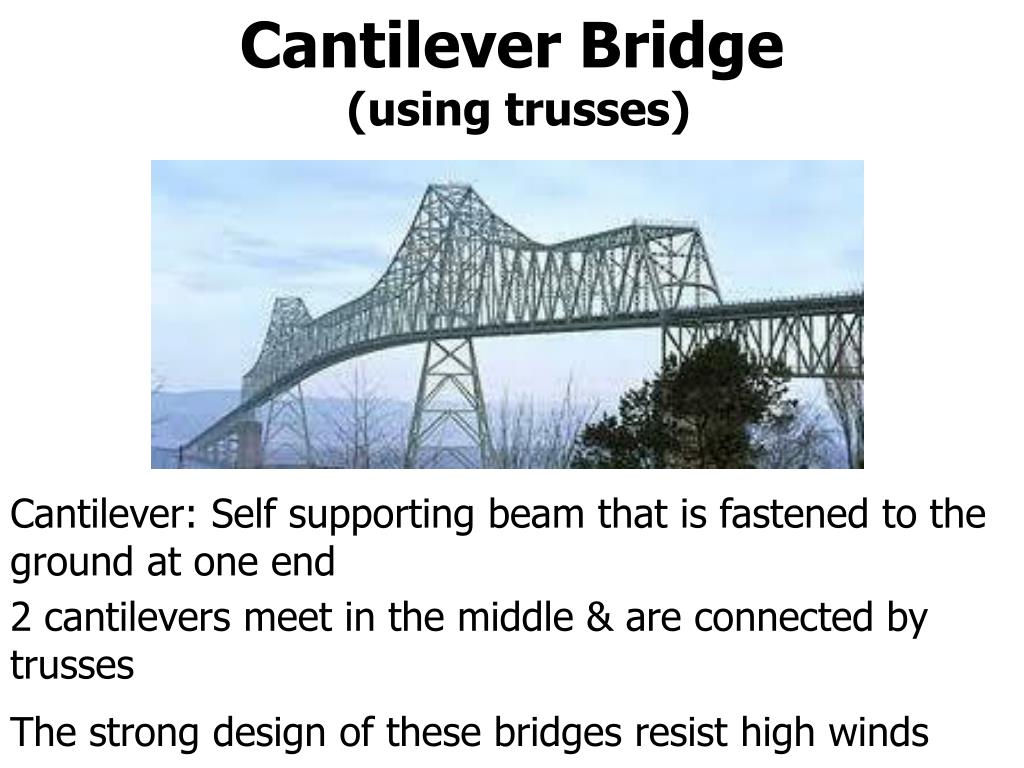 Cantilever Bridge
(using trusses)

Cantilever: Self supporting beam that is fastened to the ground at one end

2 cantilevers meet in the middle & are connected by trusses

The strong design of these bridges resist high winds